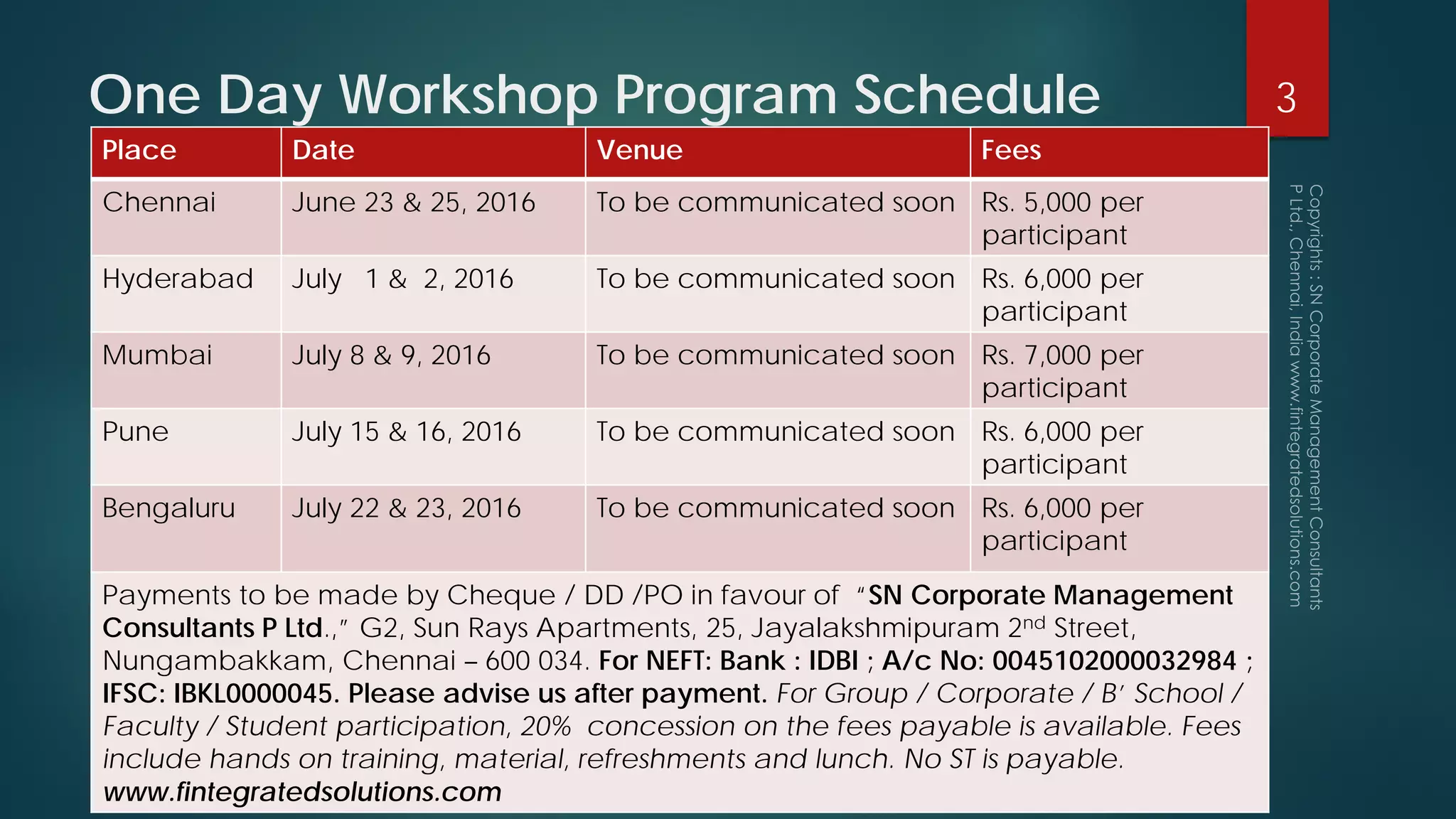 One Day Workshop Program Schedule

3

| Place | Date | Venue | Fees |
|---|---|---|---|
| Chennai | June 23 & 25, 2016 | To be communicated soon | Rs. 5,000 per participant |
| Hyderabad | July 1 & 2, 2016 | To be communicated soon | Rs. 6,000 per participant |
| Mumbai | July 8 & 9, 2016 | To be communicated soon | Rs. 7,000 per participant |
| Pune | July 15 & 16, 2016 | To be communicated soon | Rs. 6,000 per participant |
| Bengaluru | July 22 & 23, 2016 | To be communicated soon | Rs. 6,000 per participant |

Payments to be made by Cheque / DD /PO in favour of "SN Corporate Management Consultants P Ltd.," G2, Sun Rays Apartments, 25, Jayalakshmipuram 2$^{nd}$ Street, Nungambakkam, Chennai – 600 034. For NEFT: Bank : IDBI ; A/c No: 0045102000032984 ; IFSC: IBKL0000045. Please advise us after payment. For Group / Corporate / B' School / Faculty / Student participation, 20% concession on the fees payable is available. Fees include hands on training, material, refreshments and lunch. No ST is payable. www.fintegratedsolutions.com

Copyrights : SN Corporate Management Consultants P Ltd., Chennai, India www.fintegratedsolutions.com